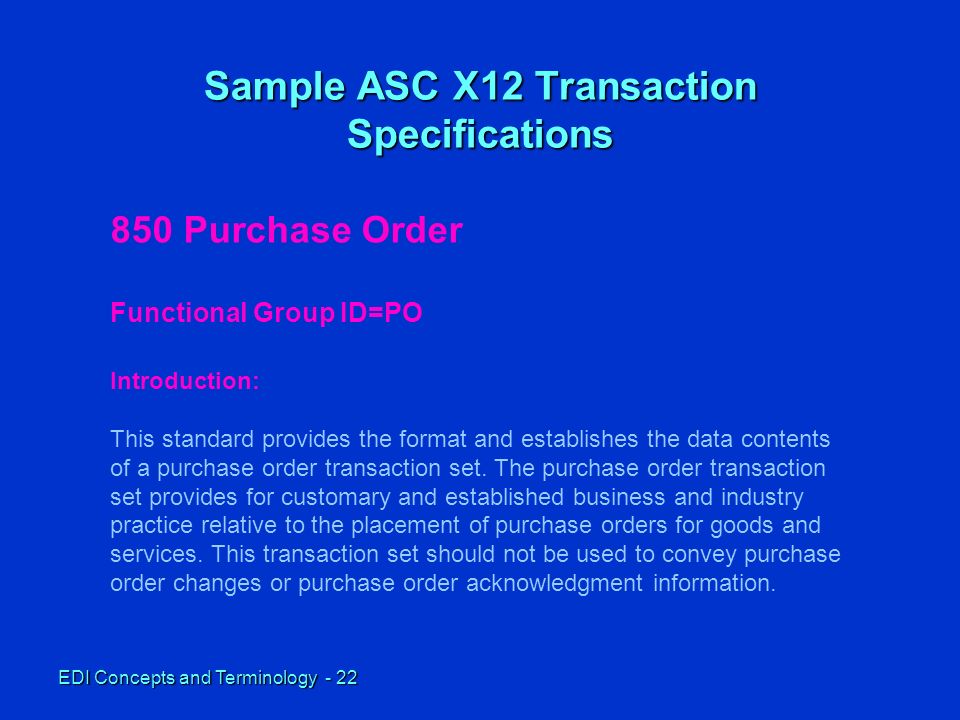 Sample ASC X12 Transaction Specifications

850 Purchase Order

Functional Group ID=PO

Introduction:

This standard provides the format and establishes the data contents of a purchase order transaction set. The purchase order transaction set provides for customary and established business and industry practice relative to the placement of purchase orders for goods and services. This transaction set should not be used to convey purchase order changes or purchase order acknowledgment information.

EDI Concepts and Terminology - 22